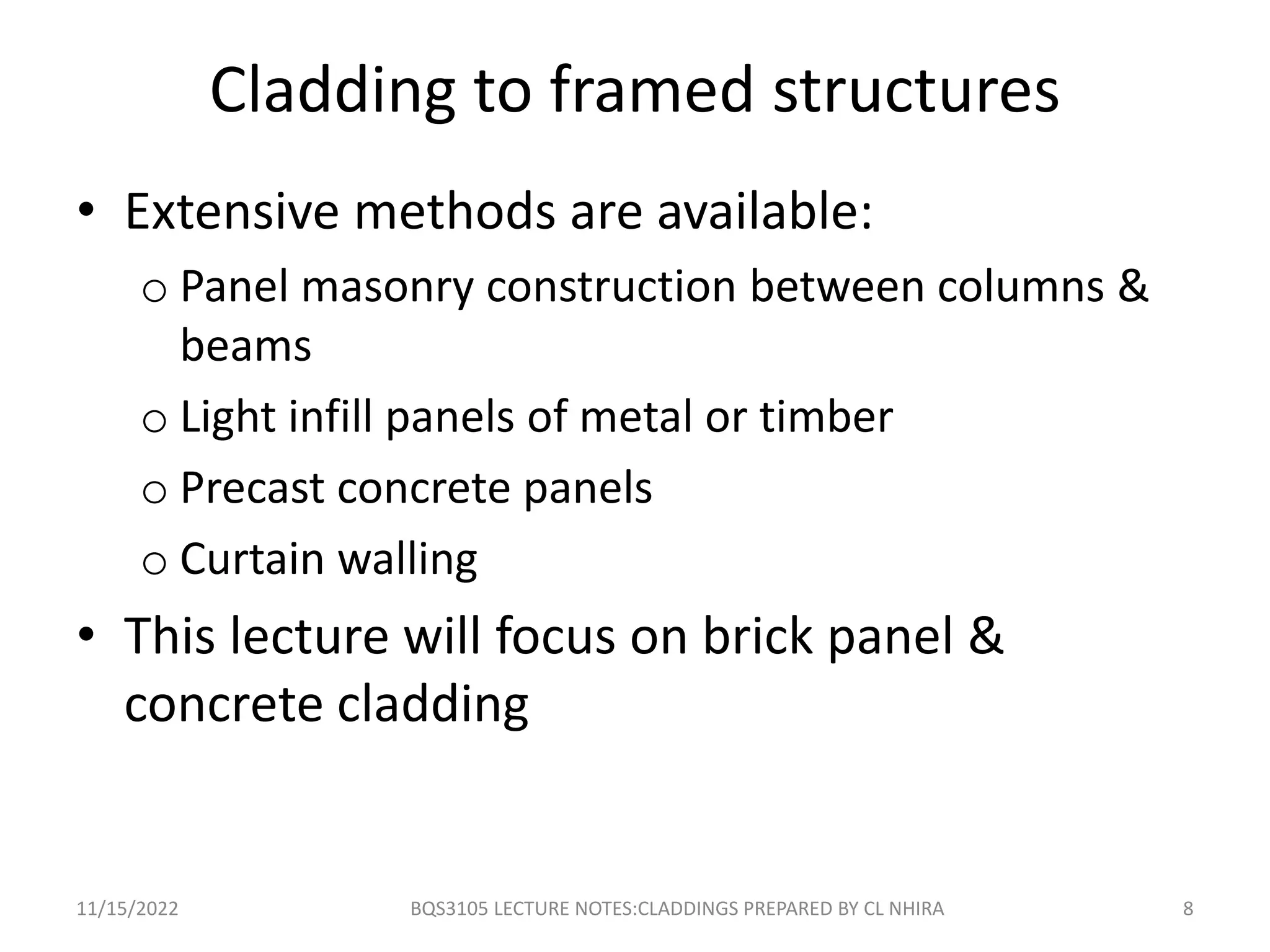 Cladding to framed structures

• Extensive methods are available:
  o Panel masonry construction between columns & beams
  o Light infill panels of metal or timber
  o Precast concrete panels
  o Curtain walling
• This lecture will focus on brick panel & concrete cladding

11/15/2022    BQS3105 LECTURE NOTES:CLADDINGS PREPARED BY CL NHIRA    8